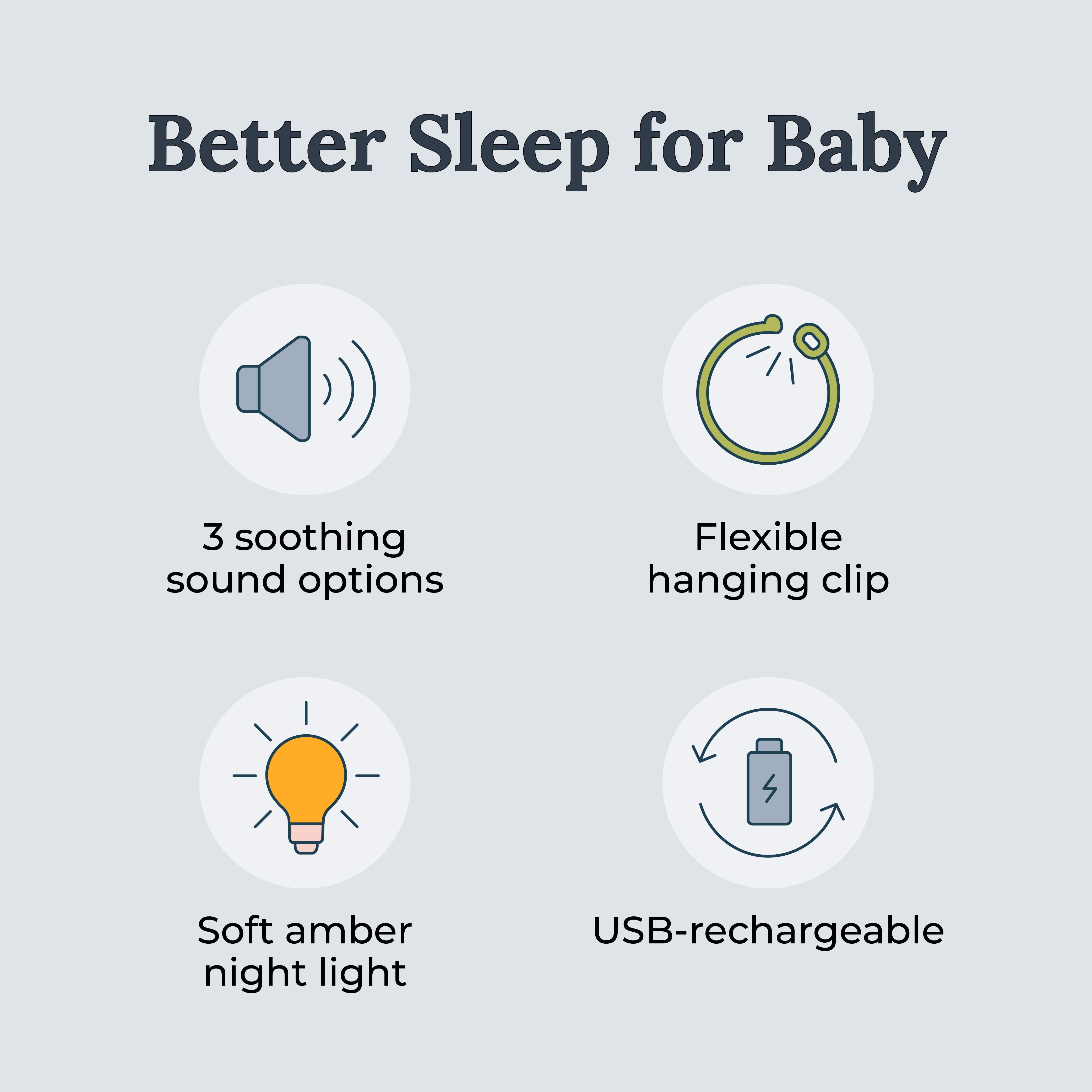 Better Sleep for Baby

3 soothing sound options

Flexible hanging clip

Soft amber night light

USB-rechargeable